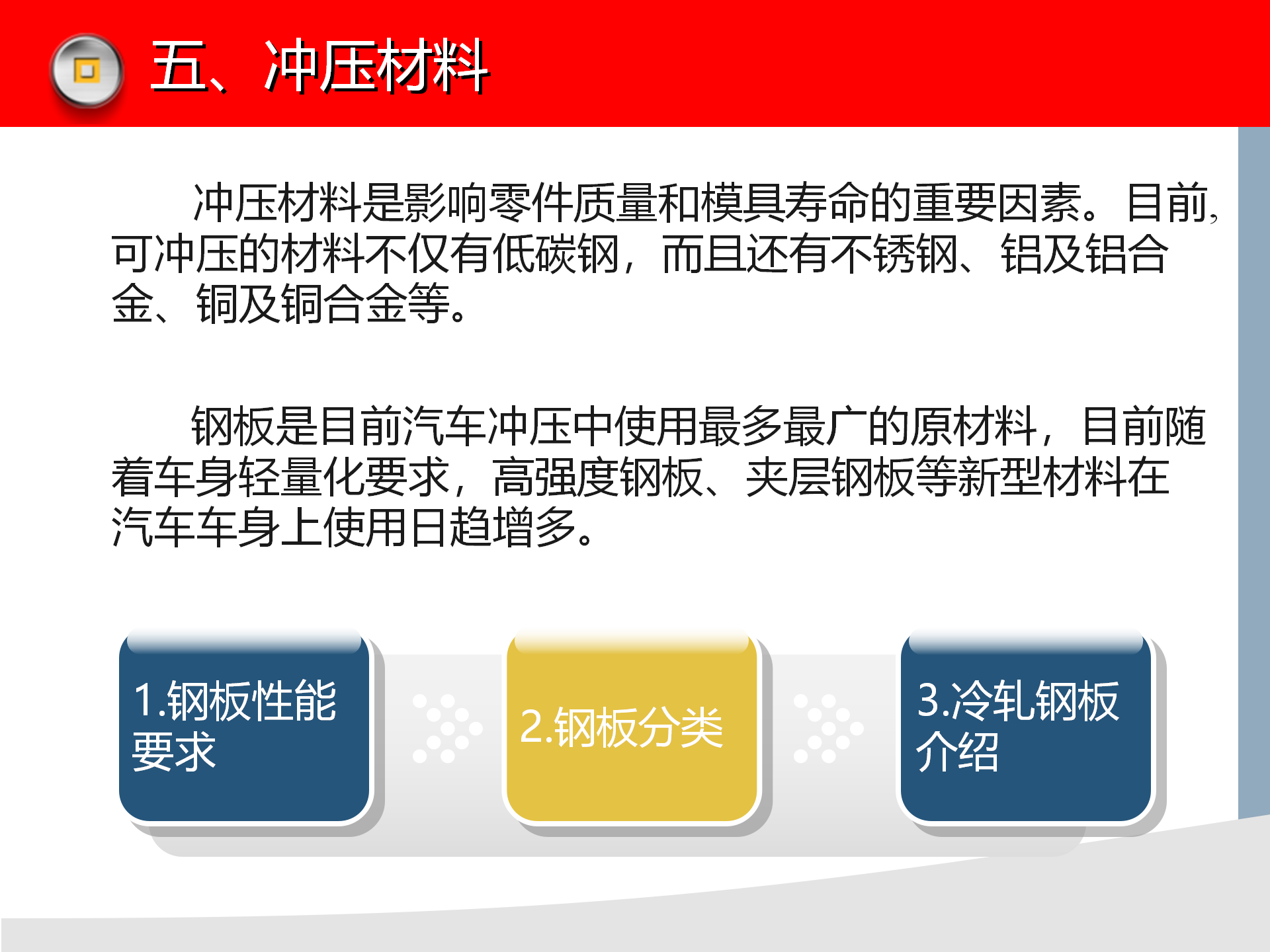 五、冲压材料

冲压材料是影响零件质量和模具寿命的重要因素。目前，可冲压的材料不仅有低碳钢，而且还有不锈钢、铝及铝合金、铜及铜合金等。

钢板是目前汽车冲压中使用最多最广的原材料，目前随着车身轻量化要求，高强度钢板、夹层钢板等新型材料在汽车车身上使用日趋增多。

1.钢板性能要求

2.钢板分类

3.冷轧钢板介绍